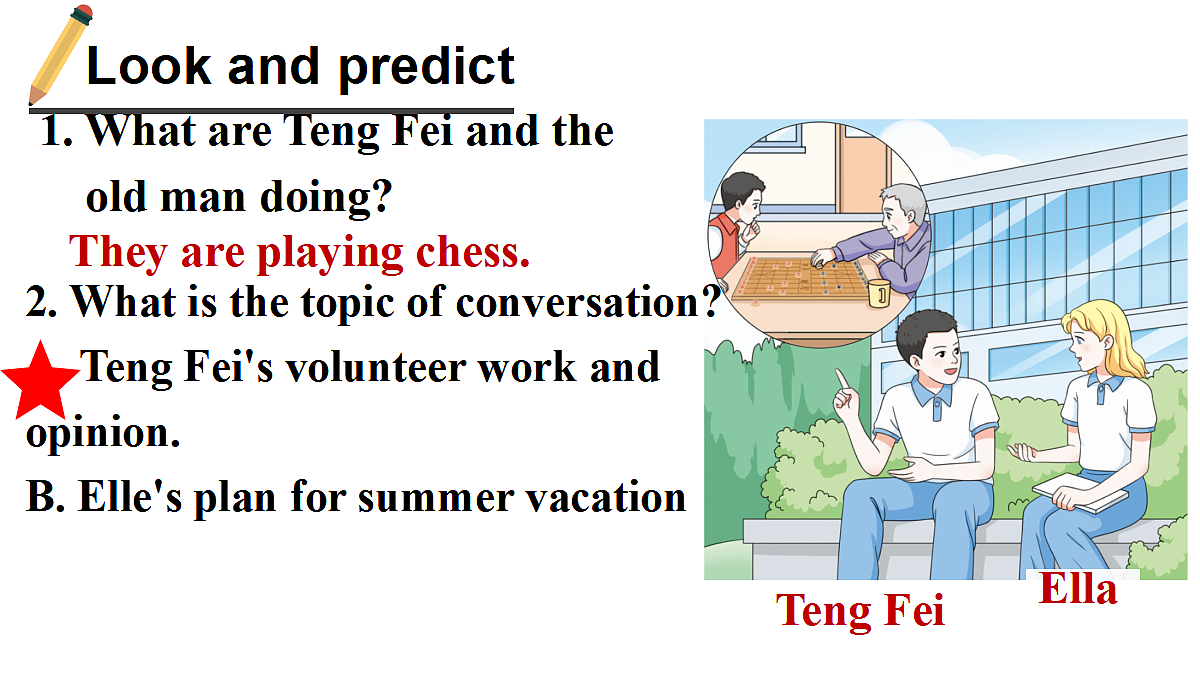 Look and predict

1. What are Teng Fei and the old man doing?

They are playing chess.

2. What is the topic of conversation?

Teng Fei's volunteer work and opinion.

B. Elle's plan for summer vacation

Teng Fei

Ella